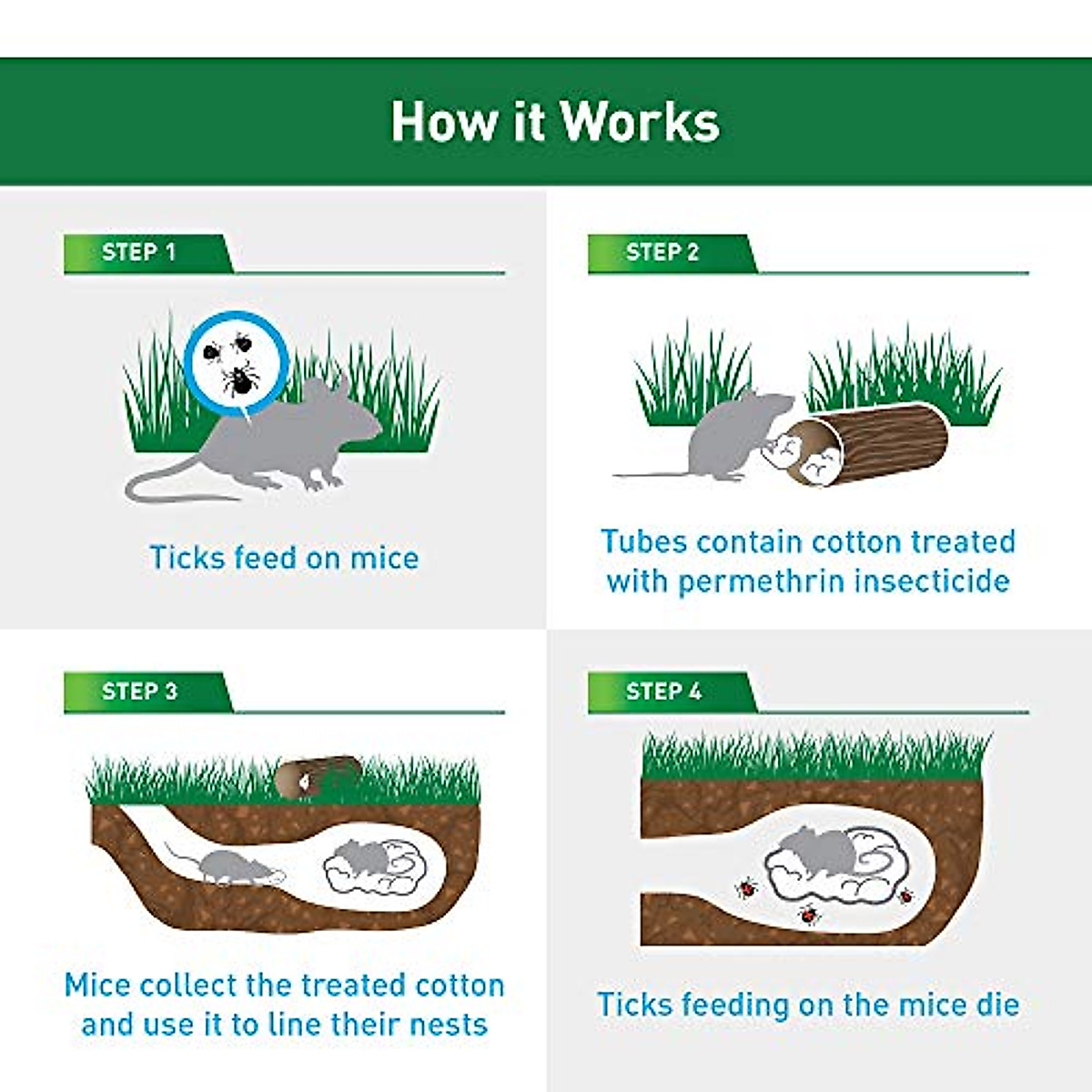 How it Works

STEP 1

Ticks feed on mice

STEP 2

Tubes contain cotton treated with permethrin insecticide

STEP 3

Mice collect the treated cotton and use it to line their nests

STEP 4

Ticks feeding on the mice die